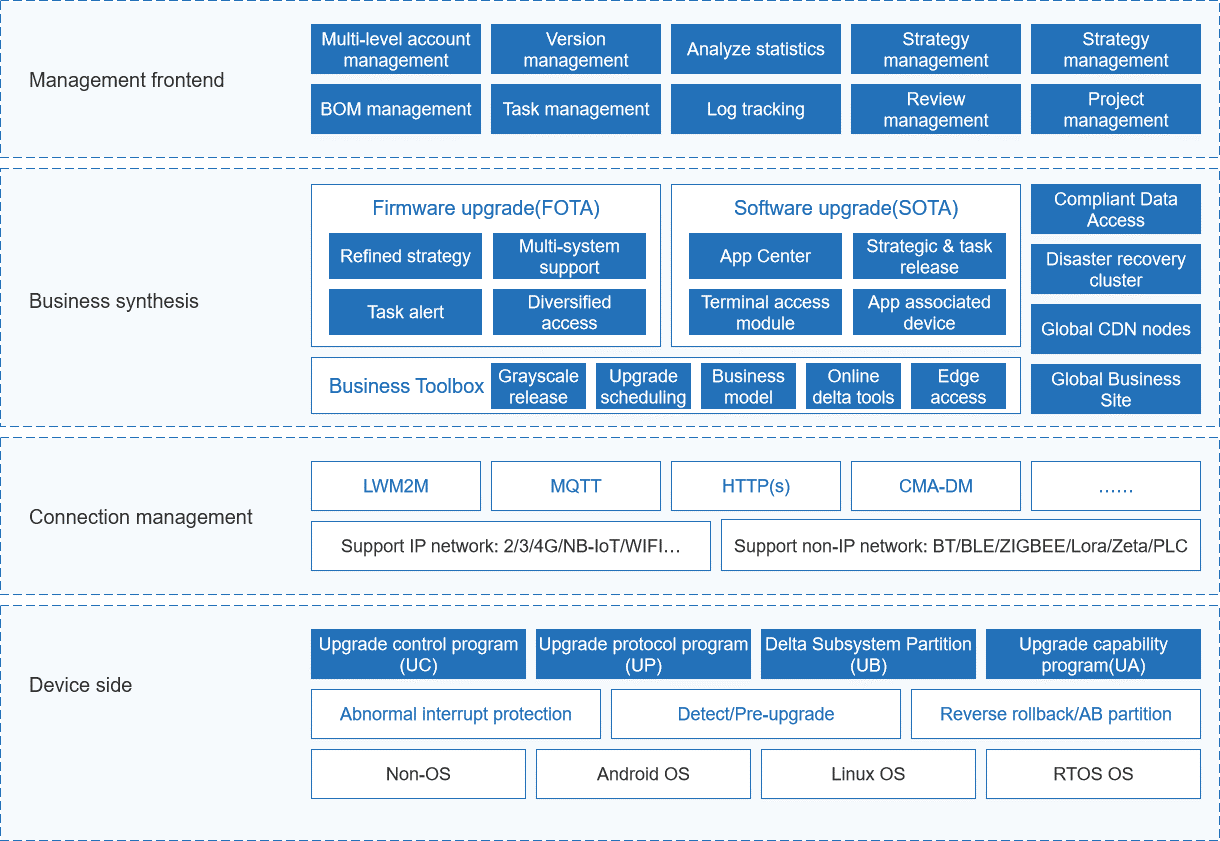 Management frontend

Multi-level account management
Version management
Analyze statistics
Strategy management
Strategy management
BOM management
Task management
Log tracking
Review management
Project management

Business synthesis

Firmware upgrade(FOTA)
Refined strategy
Multi-system support
Task alert
Diversified access

Software upgrade(SOTA)
App Center
Strategic & task release
Terminal access module
App associated device

Compliant Data Access
Disaster recovery cluster
Global CDN nodes
Global Business Site

Business Toolbox
Grayscale release
Upgrade scheduling
Business model
Online delta tools
Edge access

Connection management

LWM2M
MQTT
HTTP(s)
CMA-DM
……
Support IP network: 2/3/4G/NB-IoT/WIFI…
Support non-IP network: BT/BLE/ZIGBEE/Lora/Zeta/PLC

Device side

Upgrade control program (UC)
Upgrade protocol program (UP)
Delta Subsystem Partition (UB)
Upgrade capability program(UA)
Abnormal interrupt protection
Detect/Pre-upgrade
Reverse rollback/AB partition
Non-OS
Android OS
Linux OS
RTOS OS